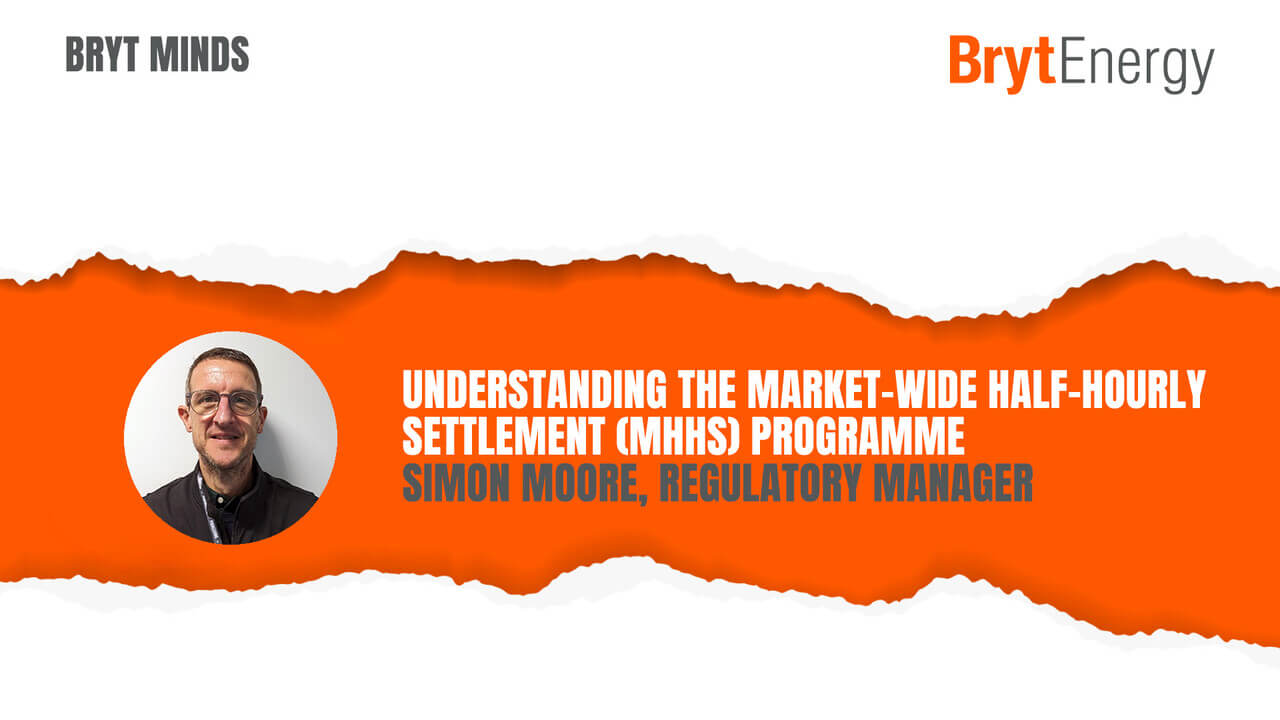 BRYT MINDS

BrytEnergy

UNDERSTANDING THE MARKET-WIDE HALF-HOURLY SETTLEMENT (MHHS) PROGRAMME
SIMON MOORE, REGULATORY MANAGER